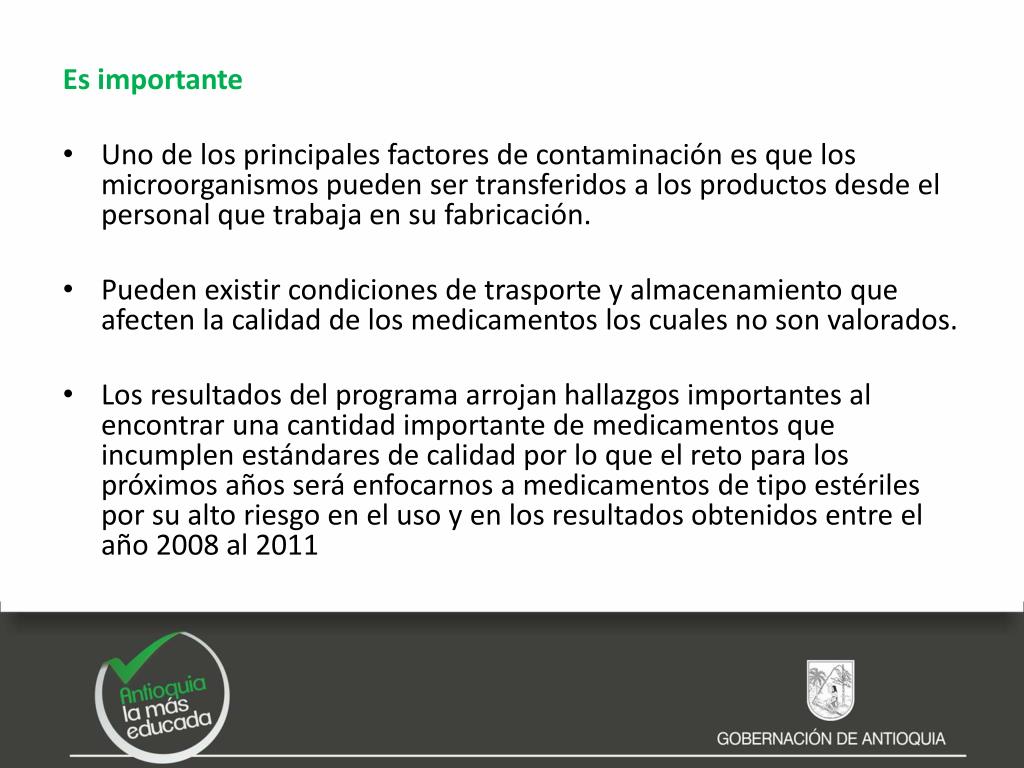 Es importante

• Uno de los principales factores de contaminación es que los microorganismos pueden ser transferidos a los productos desde el personal que trabaja en su fabricación.

• Pueden existir condiciones de trasporte y almacenamiento que afecten la calidad de los medicamentos los cuales no son valorados.

• Los resultados del programa arrojan hallazgos importantes al encontrar una cantidad importante de medicamentos que incumplen estándares de calidad por lo que el reto para los próximos años será enfocarnos a medicamentos de tipo estériles por su alto riesgo en el uso y en los resultados obtenidos entre el año 2008 al 2011

Antioquia la más educada

GOBERNACIÓN DE ANTIOQUIA